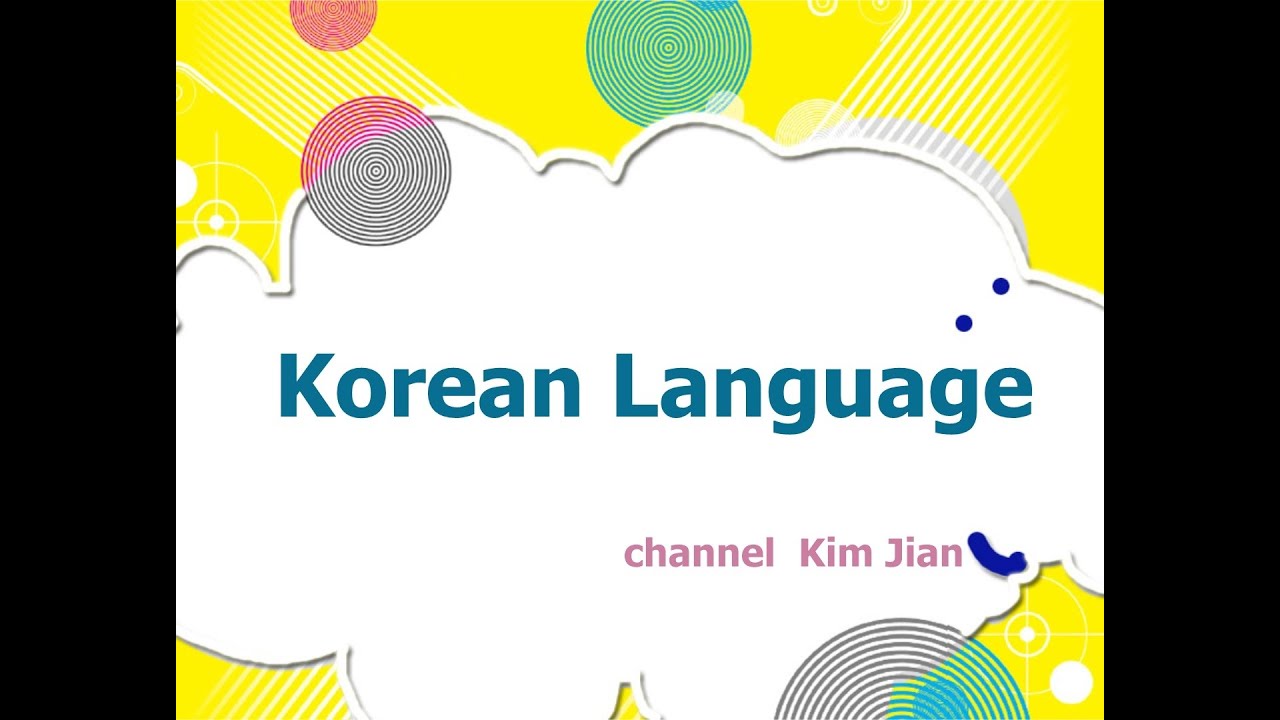 Korean Language

channel Kim Jian